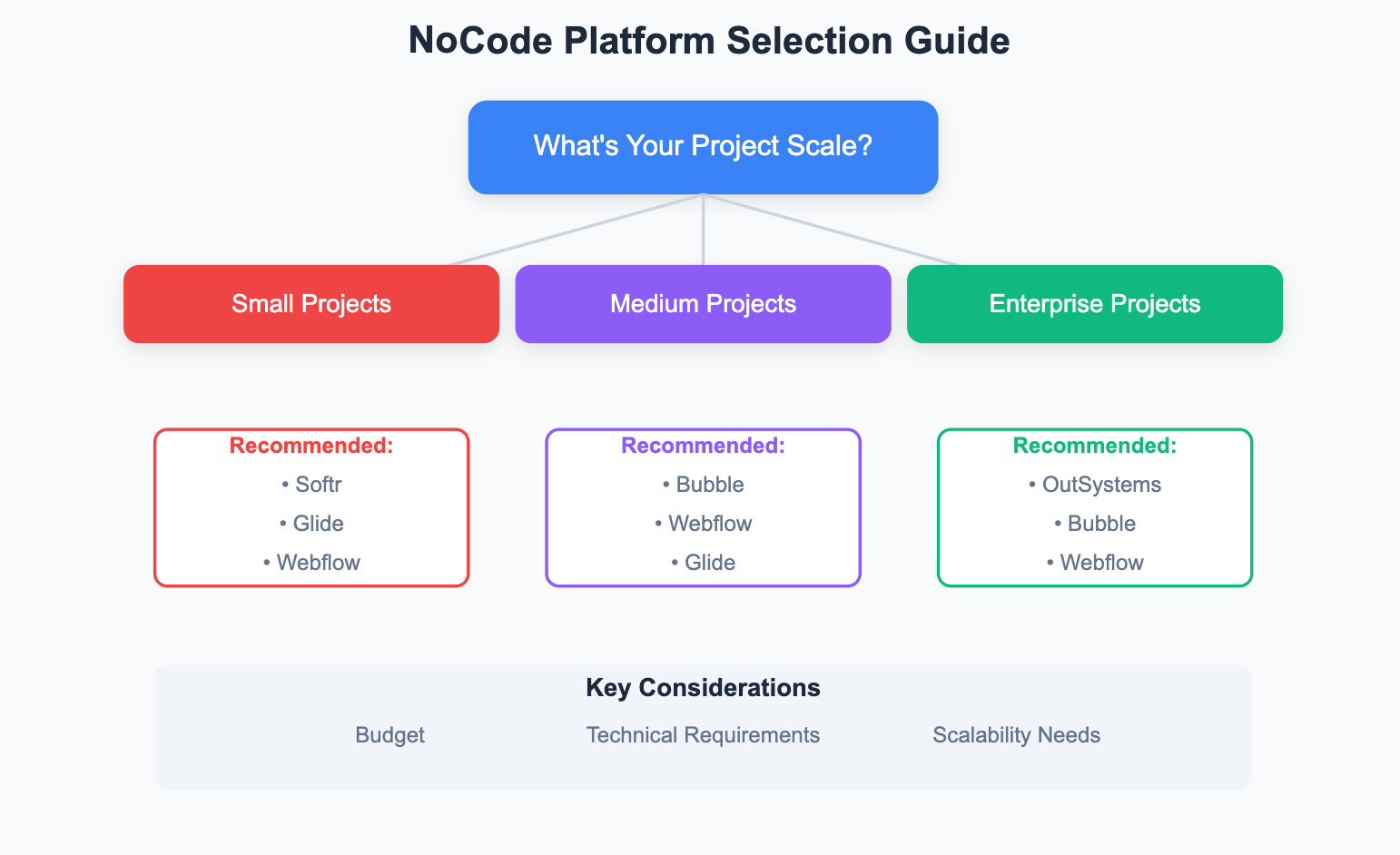 NoCode Platform Selection Guide

What's Your Project Scale?

Small Projects

Medium Projects

Enterprise Projects

Recommended:
• Softr
• Glide
• Webflow

Recommended:
• Bubble
• Webflow
• Glide

Recommended:
• OutSystems
• Bubble
• Webflow

Key Considerations

Budget

Technical Requirements

Scalability Needs